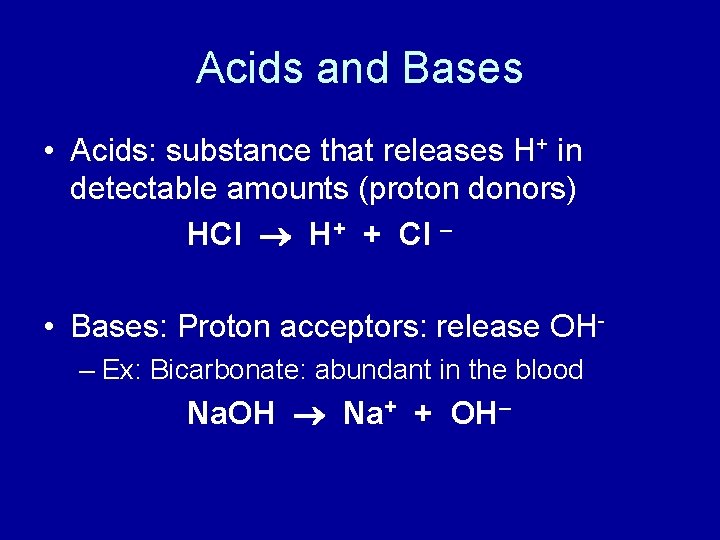 Acids and Bases

• Acids: substance that releases $H^+$ in detectable amounts (proton donors)

$HCl \rightarrow H^+ + Cl^-$

• Bases: Proton acceptors: release $OH^-$

– Ex: Bicarbonate: abundant in the blood

$NaOH \rightarrow Na^+ + OH^-$